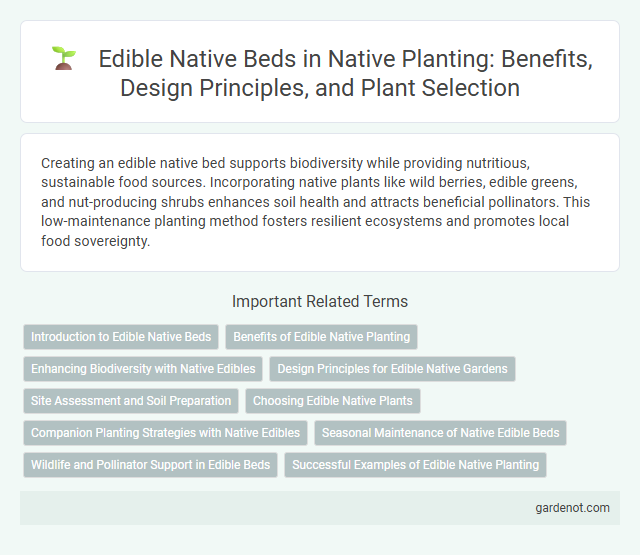 Edible Native Beds in Native Planting: Benefits, Design Principles, and Plant Selection

Creating an edible native bed supports biodiversity while providing nutritious, sustainable food sources. Incorporating native plants like wild berries, edible greens, and nut-producing shrubs enhances soil health and attracts beneficial pollinators. This low-maintenance planting method fosters resilient ecosystems and promotes local food sovereignty.

Important Related Terms

Introduction to Edible Native Beds

Benefits of Edible Native Planting

Enhancing Biodiversity with Native Edibles

Design Principles for Edible Native Gardens

Site Assessment and Soil Preparation

Choosing Edible Native Plants

Companion Planting Strategies with Native Edibles

Seasonal Maintenance of Native Edible Beds

Wildlife and Pollinator Support in Edible Beds

Successful Examples of Edible Native Planting

gardenot.com